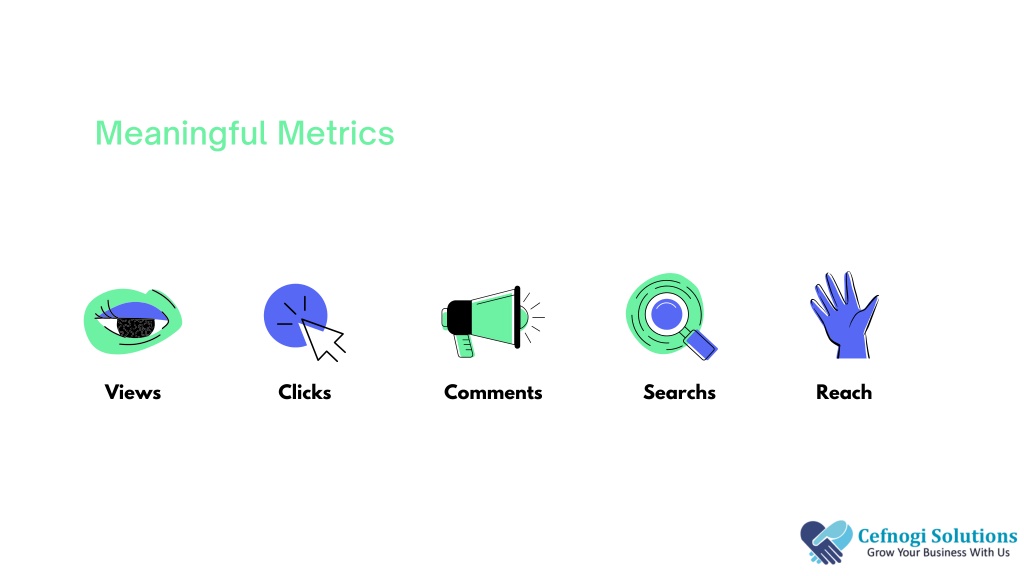 Meaningful Metrics

Views

Clicks

Comments

Searchs

Reach

Cefnogi Solutions
Grow Your Business With Us